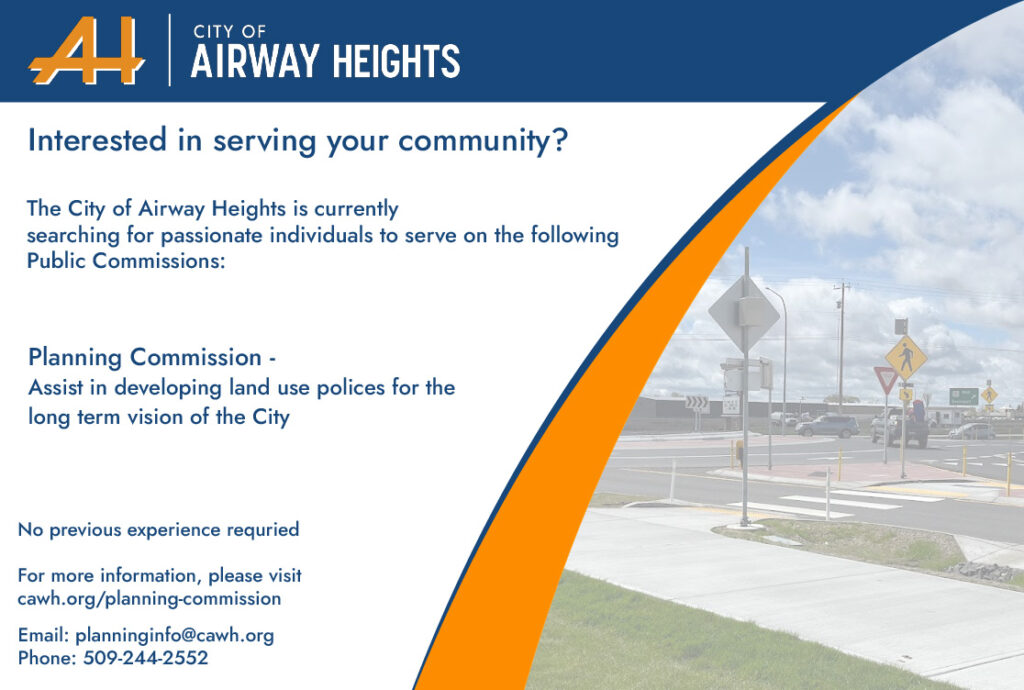 AH

CITY OF
AIRWAY HEIGHTS

Interested in serving your community?

The City of Airway Heights is currently searching for passionate individuals to serve on the following Public Commissions:

Planning Commission -
Assist in developing land use polices for the long term vision of the City

No previous experience requried

For more information, please visit cawh.org/planning-commission

Email: planninginfo@cawh.org
Phone: 509-244-2552